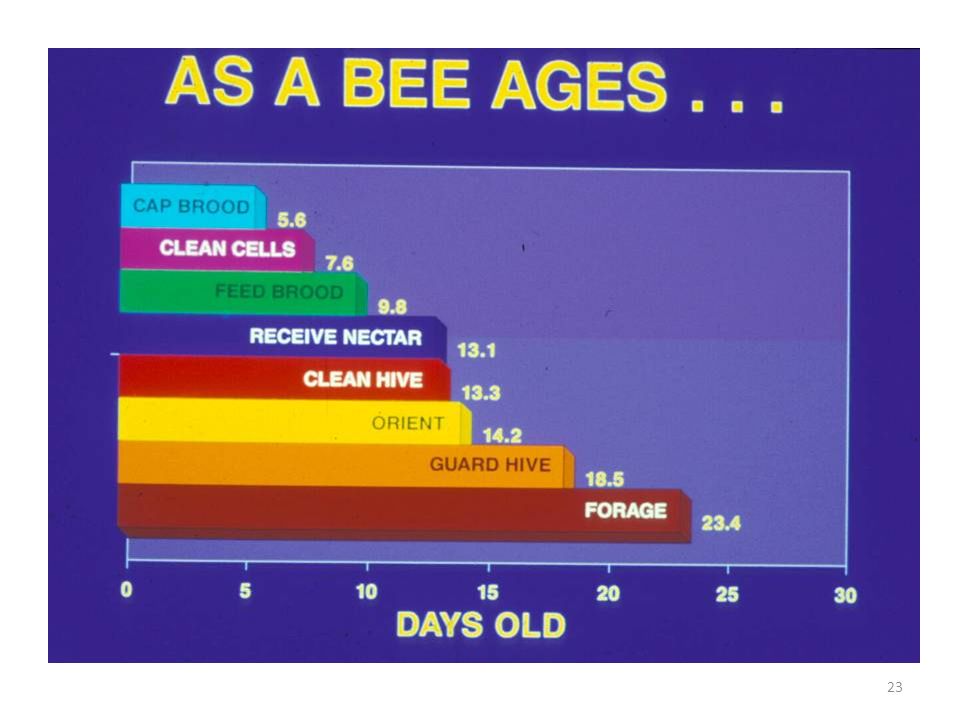 AS A BEE AGES . . .

CAP BROOD 5.6
CLEAN CELLS 7.6
FEED BROOD 9.8
RECEIVE NECTAR 13.1
CLEAN HIVE 13.3
ORIENT 14.2
GUARD HIVE 18.5
FORAGE 23.4

0 5 10 15 20 25 30

DAYS OLD

23